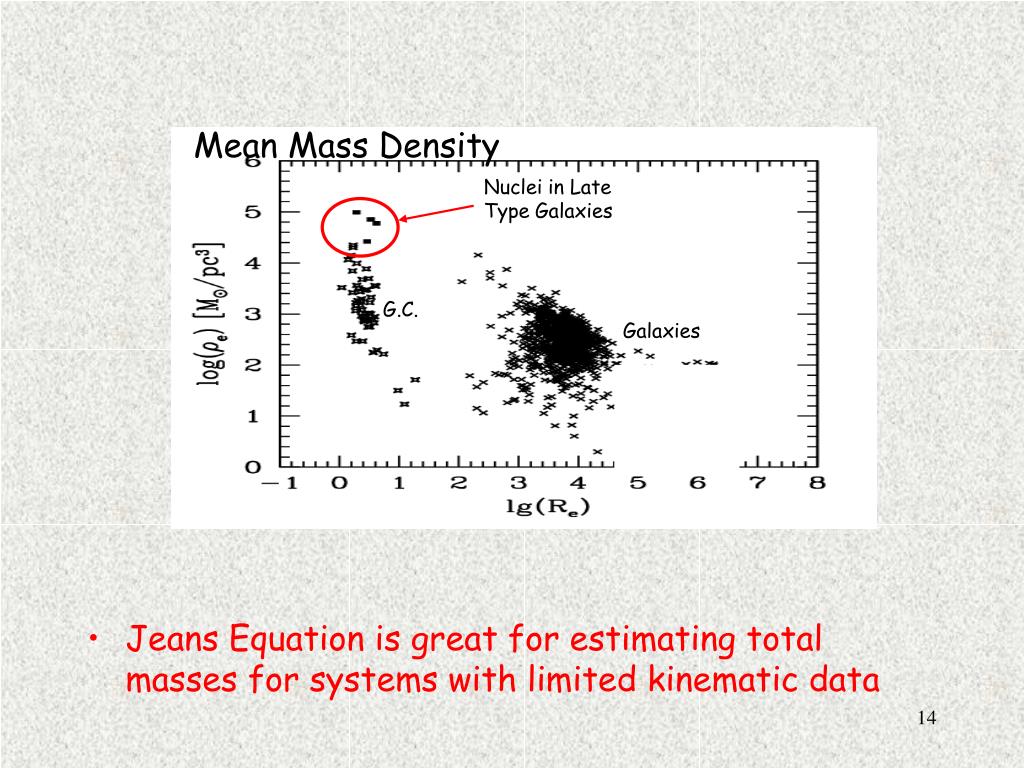 Mean Mass Density

Nuclei in Late Type Galaxies

G.C.

Galaxies

$\log(\rho_e)\ [M_\odot/pc^3]$

6
5
4
3
2
1
0

−1 0 1 2 3 4 5 6 7 8

$\lg(R_e)$

• Jeans Equation is great for estimating total masses for systems with limited kinematic data

14